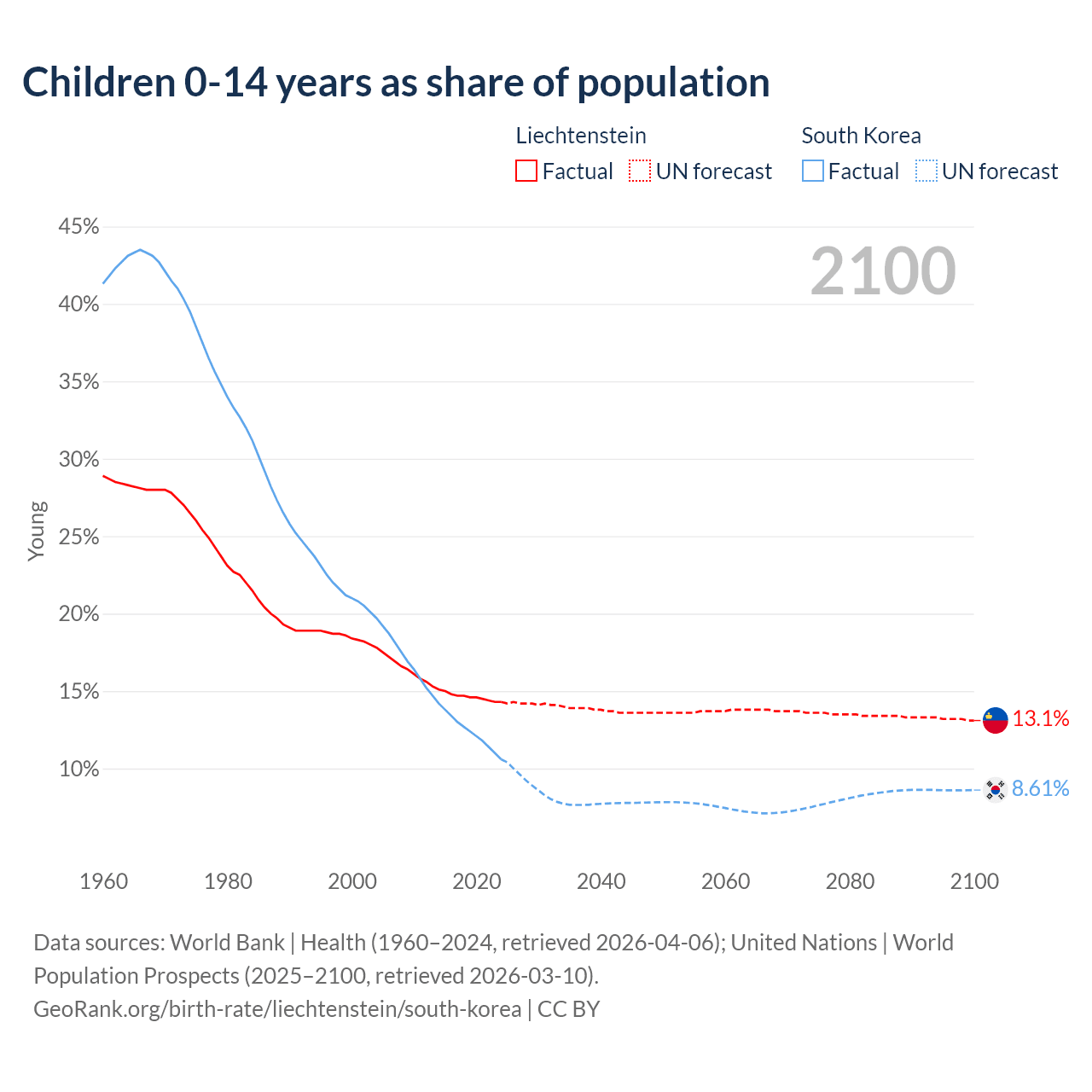 Children 0-14 years as share of population

Liechtenstein
Factual UN forecast

South Korea
Factual UN forecast

2100

45%
40%
35%
30%
25%
20%
15%
10%

Young

13.1%
8.61%

1960 1980 2000 2020 2040 2060 2080 2100

Data sources: World Bank | Health (1960–2024, retrieved 2026-04-06); United Nations | World Population Prospects (2025–2100, retrieved 2026-03-10).
GeoRank.org/birth-rate/liechtenstein/south-korea | CC BY